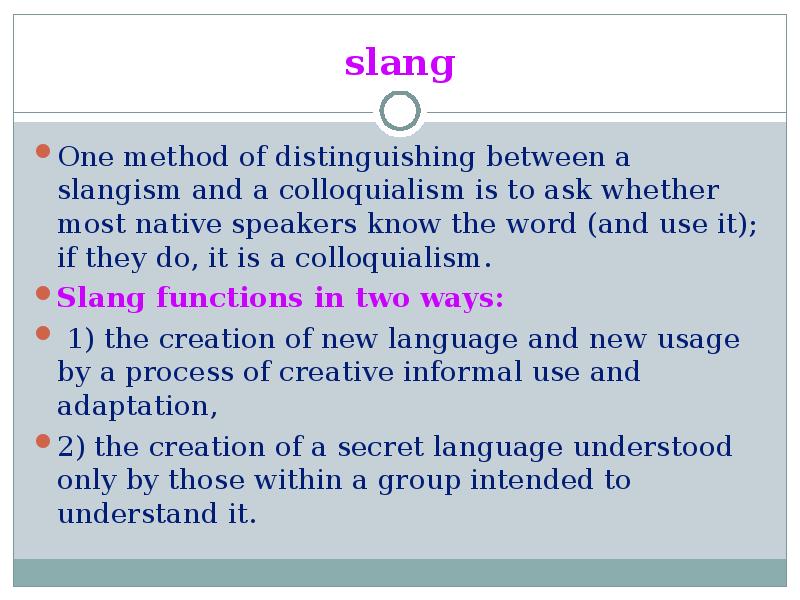 slang

One method of distinguishing between a slangism and a colloquialism is to ask whether most native speakers know the word (and use it); if they do, it is a colloquialism.

Slang functions in two ways:

1) the creation of new language and new usage by a process of creative informal use and adaptation,

2) the creation of a secret language understood only by those within a group intended to understand it.